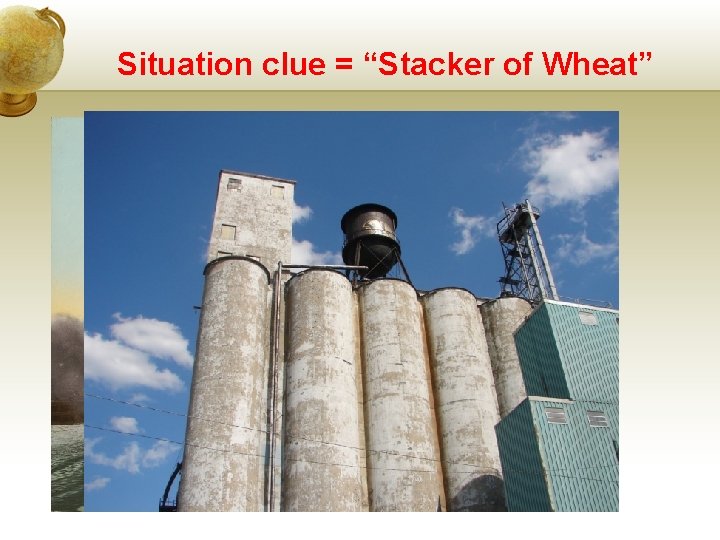 Situation clue = “Stacker of Wheat”